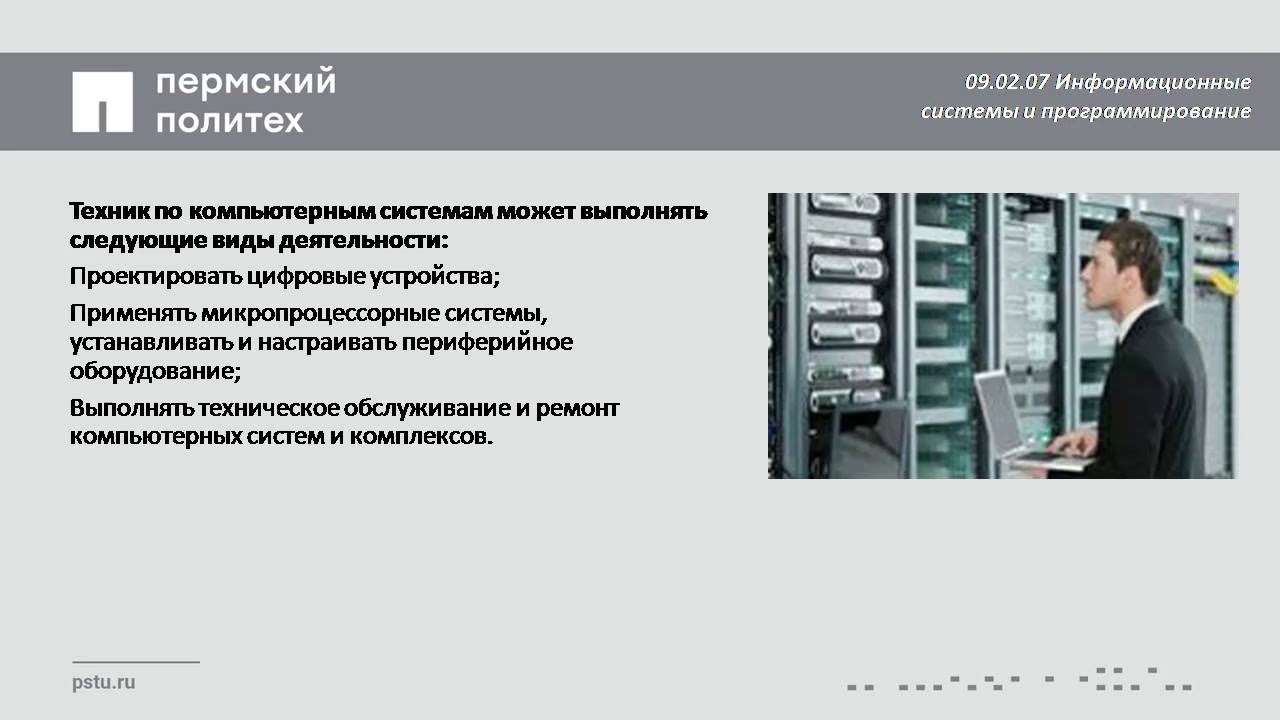 пермский политех

09.02.07 Информационные системы и программирование

Техник по компьютерным системам может выполнять следующие виды деятельности:

Проектировать цифровые устройства;

Применять микропроцессорные системы, устанавливать и настраивать периферийное оборудование;

Выполнять техническое обслуживание и ремонт компьютерных систем и комплексов.

pstu.ru